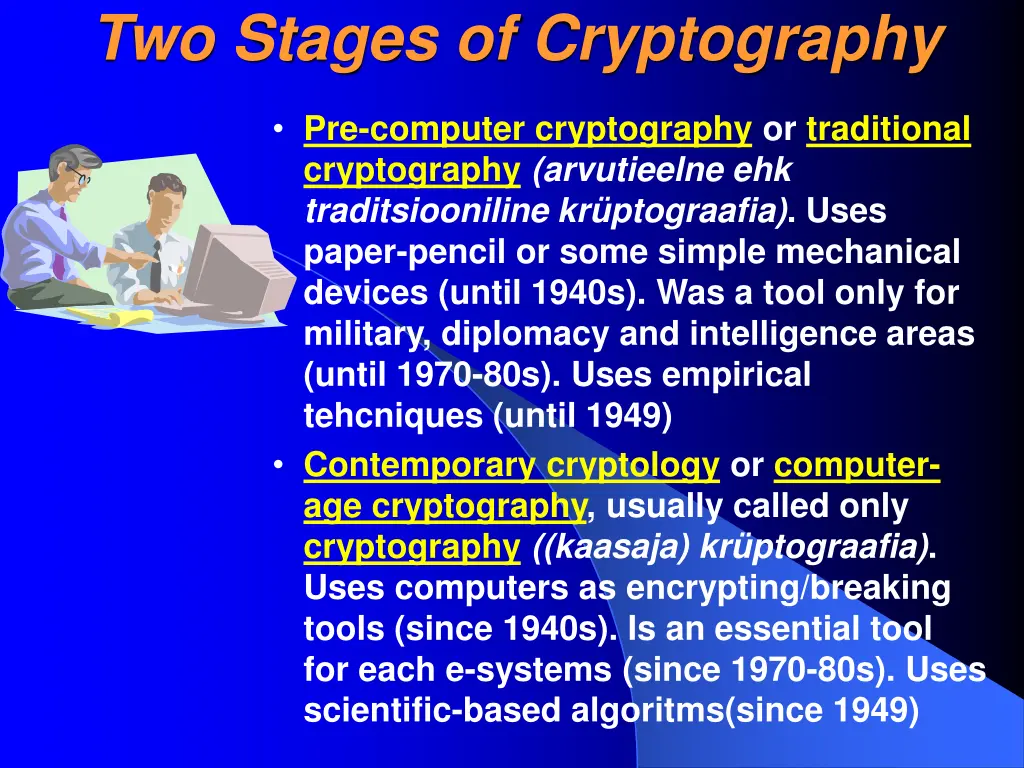 Two Stages of Cryptography

• Pre-computer cryptography or traditional cryptography (arvutieelne ehk traditsiooniline krüptograafia). Uses paper-pencil or some simple mechanical devices (until 1940s). Was a tool only for military, diplomacy and intelligence areas (until 1970-80s). Uses empirical tehcniques (until 1949)

• Contemporary cryptology or computer-age cryptography, usually called only cryptography ((kaasaja) krüptograafia). Uses computers as encrypting/breaking tools (since 1940s). Is an essential tool for each e-systems (since 1970-80s). Uses scientific-based algoritms(since 1949)